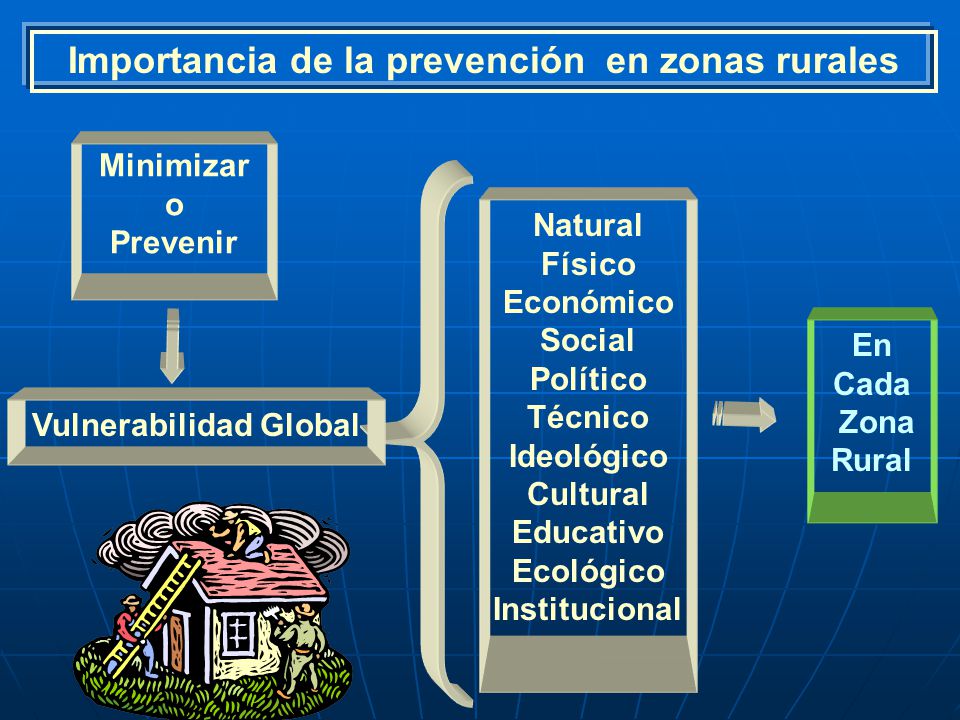 Importancia de la prevención en zonas rurales

Minimizar
o
Prevenir

Vulnerabilidad Global

Natural
Físico
Económico
Social
Político
Técnico
Ideológico
Cultural
Educativo
Ecológico
Institucional

En
Cada
Zona
Rural